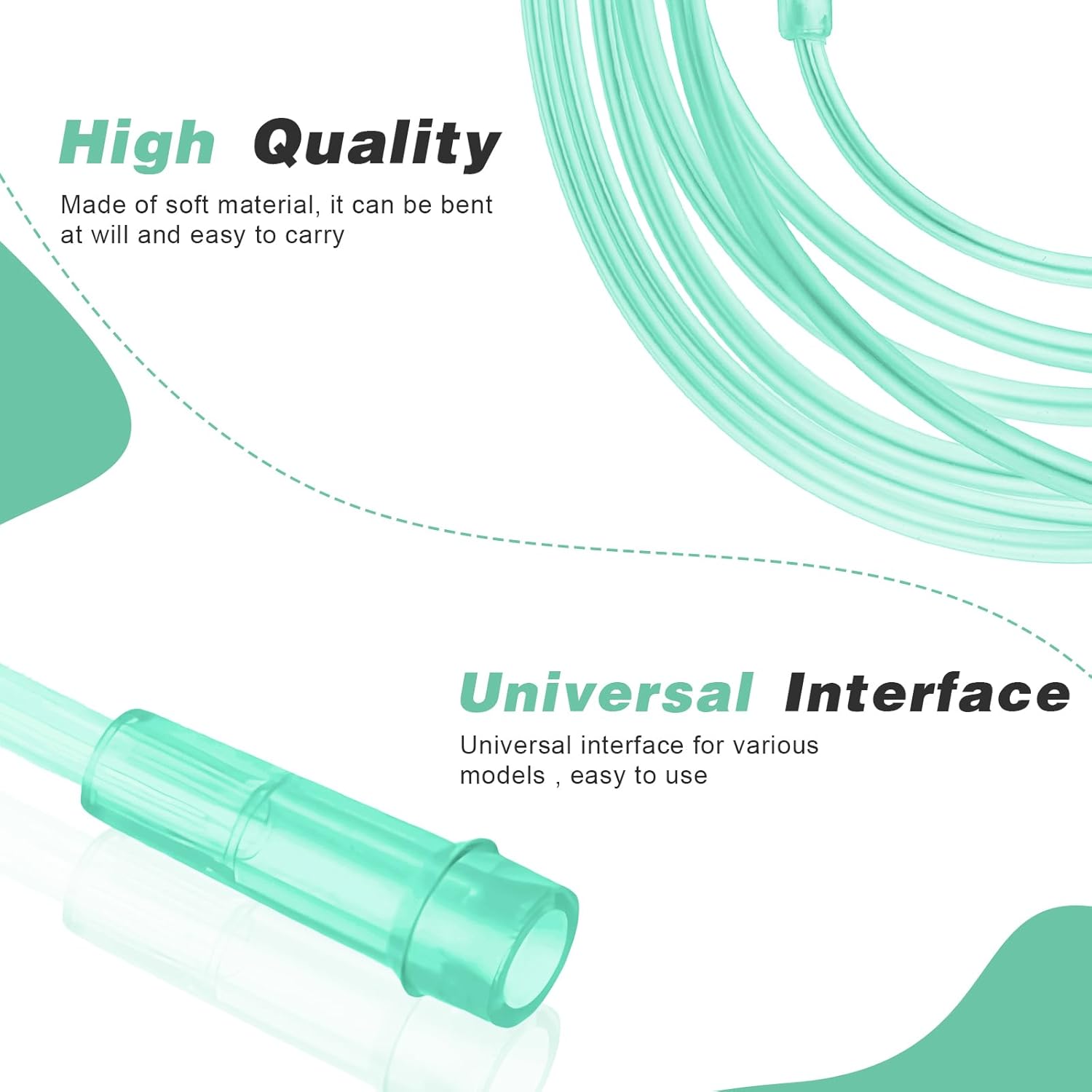 High Quality

Made of soft material, it can be bent at will and easy to carry

Universal Interface

Universal interface for various models , easy to use